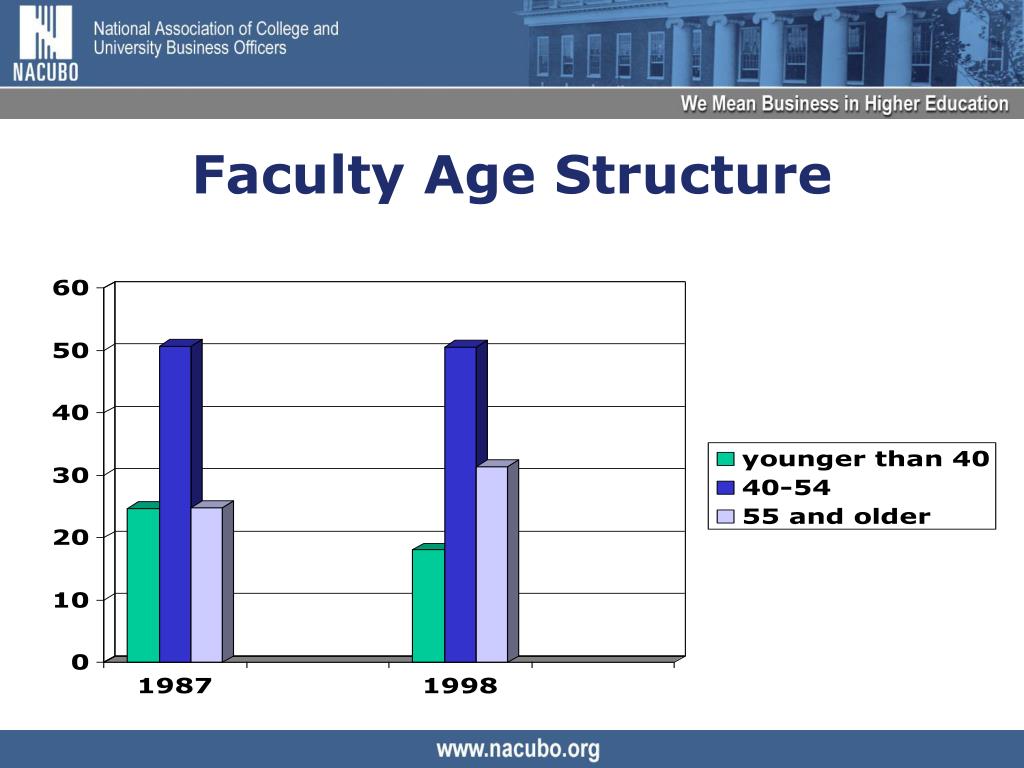 NACUBO
National Association of College and University Business Officers

We Mean Business in Higher Education

Faculty Age Structure

60
50
40
30
20
10
0

1987
1998

younger than 40
40-54
55 and older

www.nacubo.org